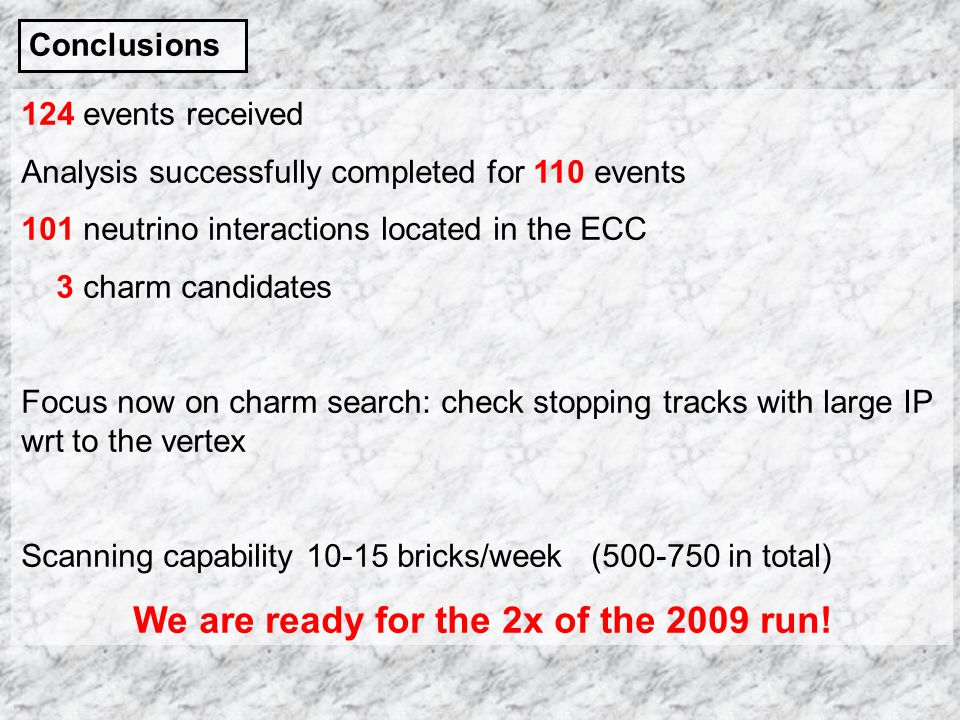 Conclusions

124 events received

Analysis successfully completed for 110 events

101 neutrino interactions located in the ECC

3 charm candidates

Focus now on charm search: check stopping tracks with large IP wrt to the vertex

Scanning capability 10-15 bricks/week (500-750 in total)

We are ready for the 2x of the 2009 run!